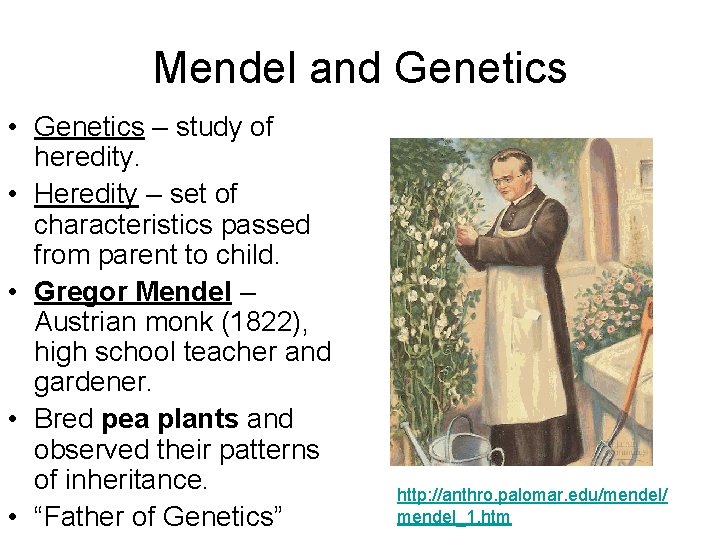 Mendel and Genetics

• Genetics – study of heredity.
• Heredity – set of characteristics passed from parent to child.
• Gregor Mendel – Austrian monk (1822), high school teacher and gardener.
• Bred pea plants and observed their patterns of inheritance.
• “Father of Genetics”

http://anthro.palomar.edu/mendel/mendel_1.htm